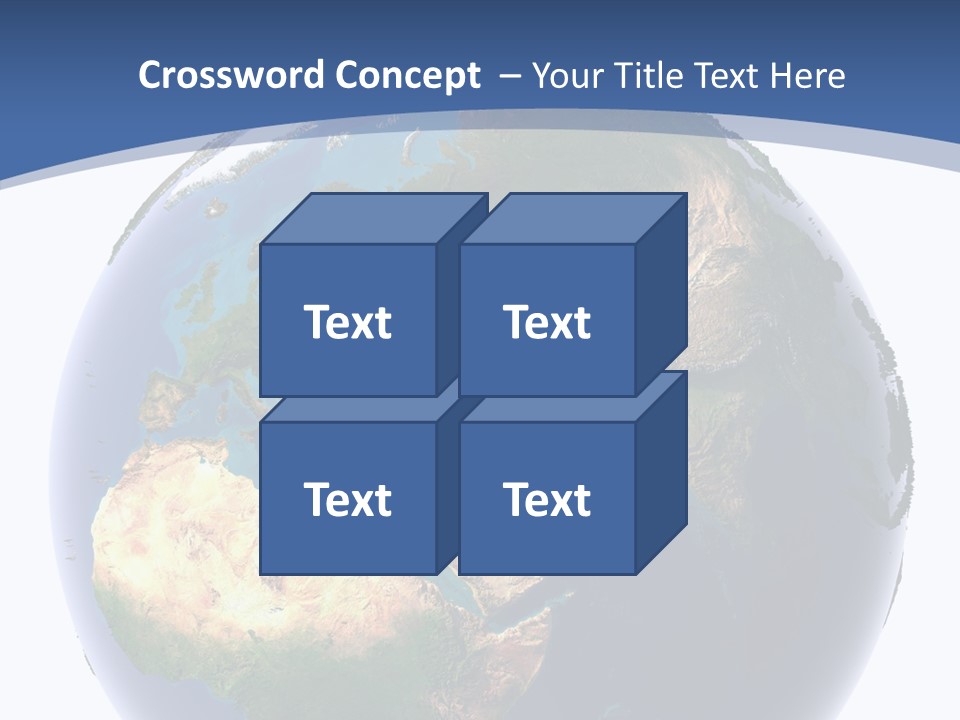 Crossword Concept – Your Title Text Here

Text

Text

Text

Text